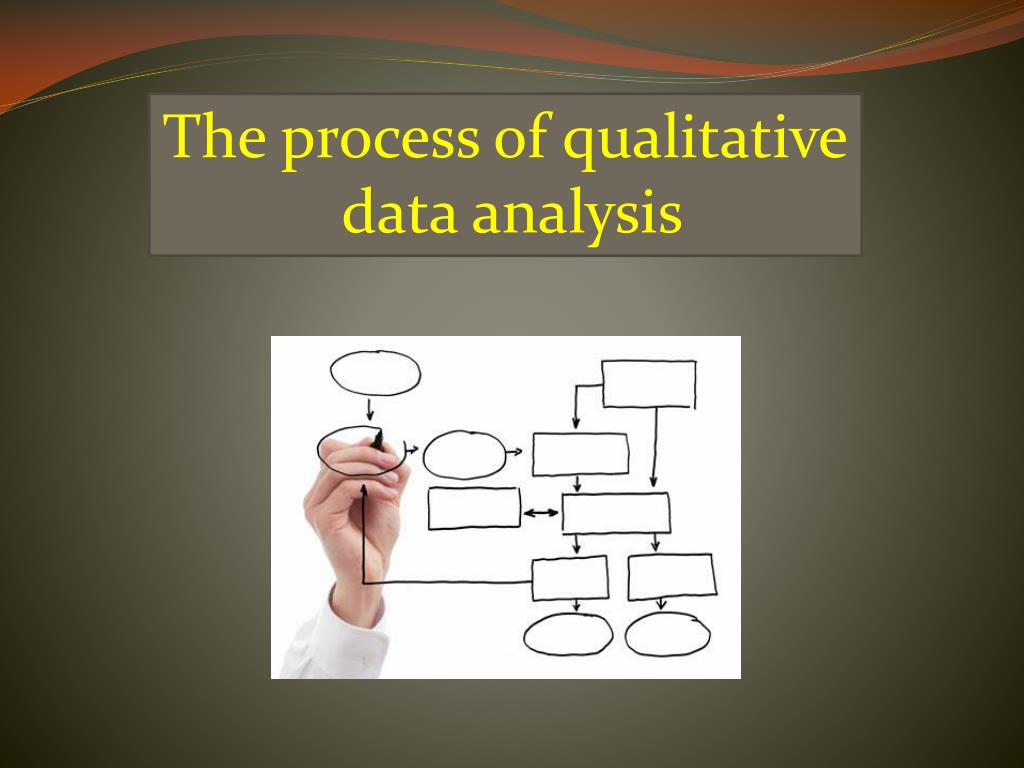 The process of qualitative data analysis